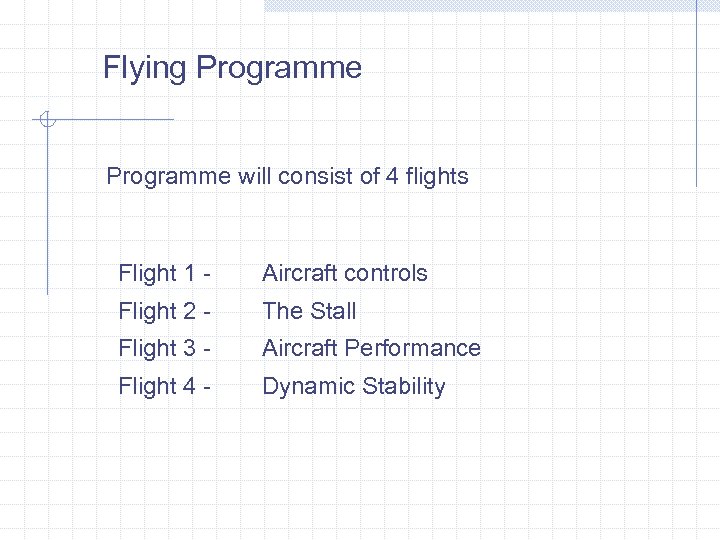 Flying Programme

Programme will consist of 4 flights

Flight 1 - Aircraft controls
Flight 2 - The Stall
Flight 3 - Aircraft Performance
Flight 4 - Dynamic Stability